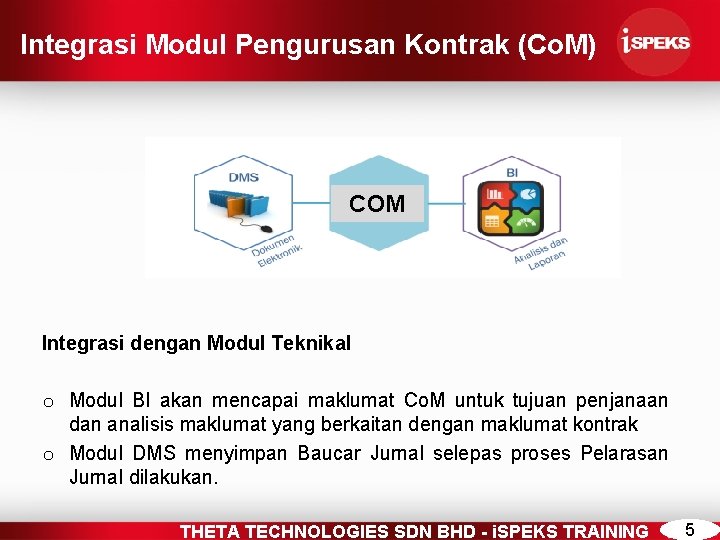 Integrasi Modul Pengurusan Kontrak (CoM)

iSPEKS

DMS

Dokumen Elektronik

COM

BI

Analisis dan Laporan

Integrasi dengan Modul Teknikal

o Modul BI akan mencapai maklumat CoM untuk tujuan penjanaan dan analisis maklumat yang berkaitan dengan maklumat kontrak

o Modul DMS menyimpan Baucar Jurnal selepas proses Pelarasan Jurnal dilakukan.

THETA TECHNOLOGIES SDN BHD - iSPEKS TRAINING

5